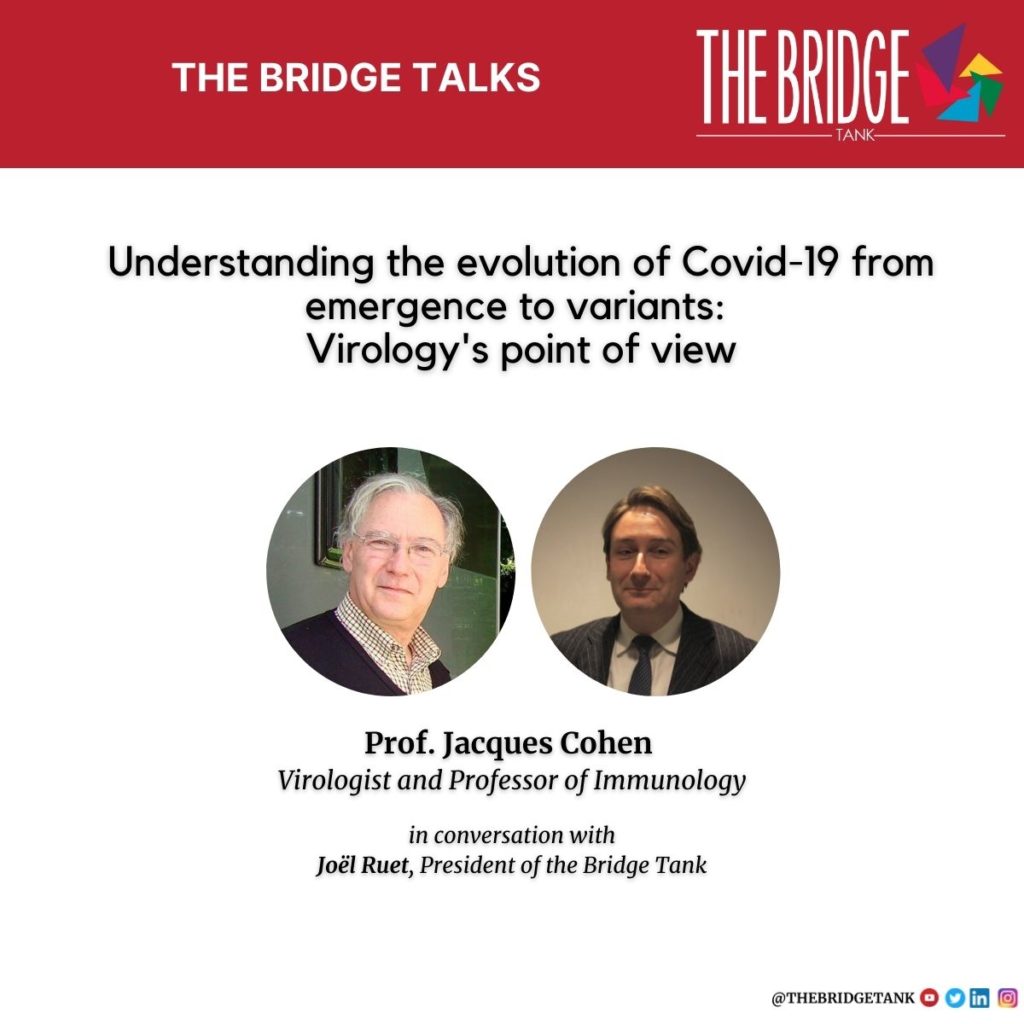 THE BRIDGE TALKS

THE BRIDGE
TANK

Understanding the evolution of Covid-19 from emergence to variants: Virology's point of view

Prof. Jacques Cohen
Virologist and Professor of Immunology

in conversation with
Joël Ruet, President of the Bridge Tank

@THEBRIDGETANK